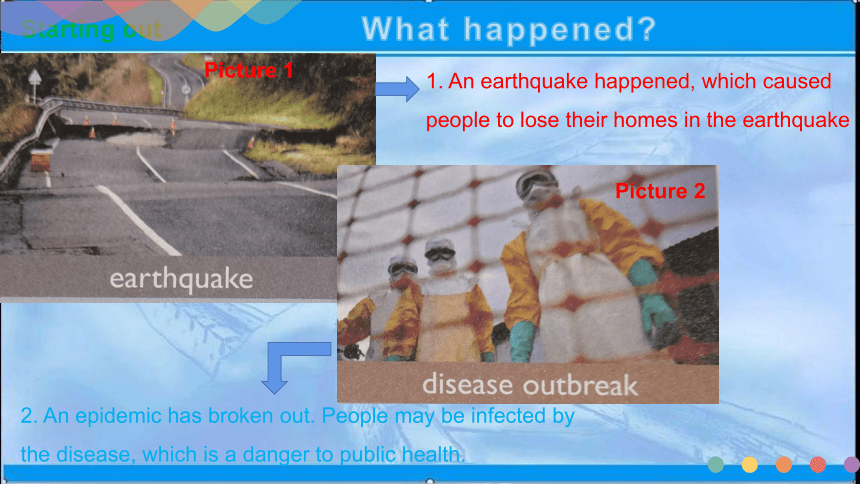 Starting out

What happened?

Picture 1

1. An earthquake happened, which caused people to lose their homes in the earthquake

earthquake

Picture 2

disease outbreak

2. An epidemic has broken out. People may be infected by the disease, which is a danger to public health.